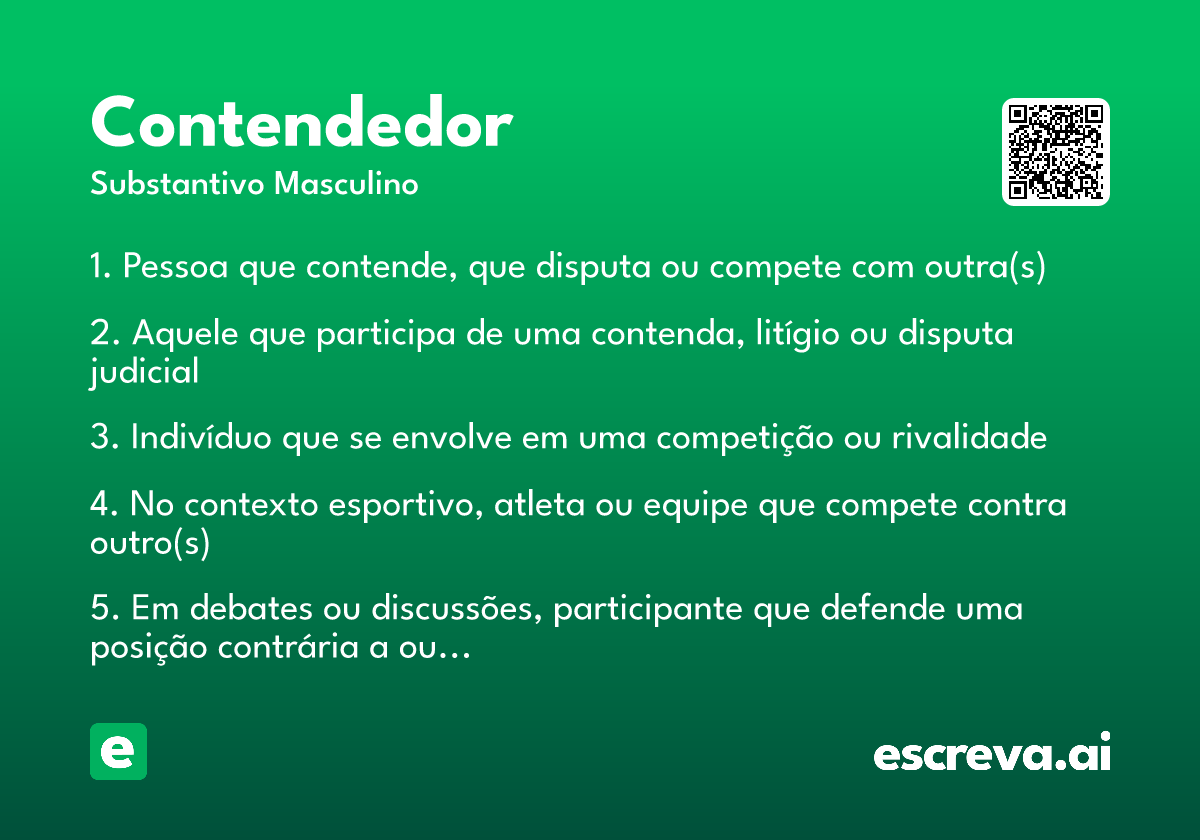 Contendedor
Substantivo Masculino

1. Pessoa que contende, que disputa ou compete com outra(s)

2. Aquele que participa de uma contenda, litígio ou disputa judicial

3. Indivíduo que se envolve em uma competição ou rivalidade

4. No contexto esportivo, atleta ou equipe que compete contra outro(s)

5. Em debates ou discussões, participante que defende uma posição contrária a ou…

e

escreva.ai